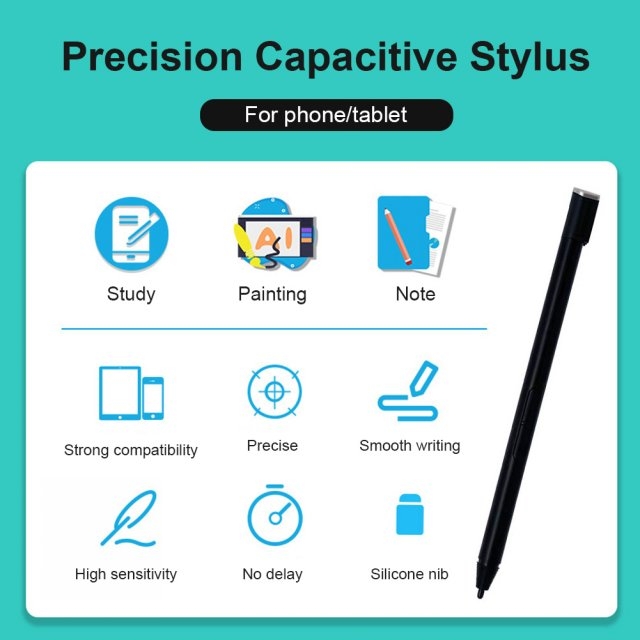 Precision Capacitive Stylus

For phone/tablet

AI

Study

Painting

Note

Strong compatibility

Precise

Smooth writing

High sensitivity

No delay

Silicone nib